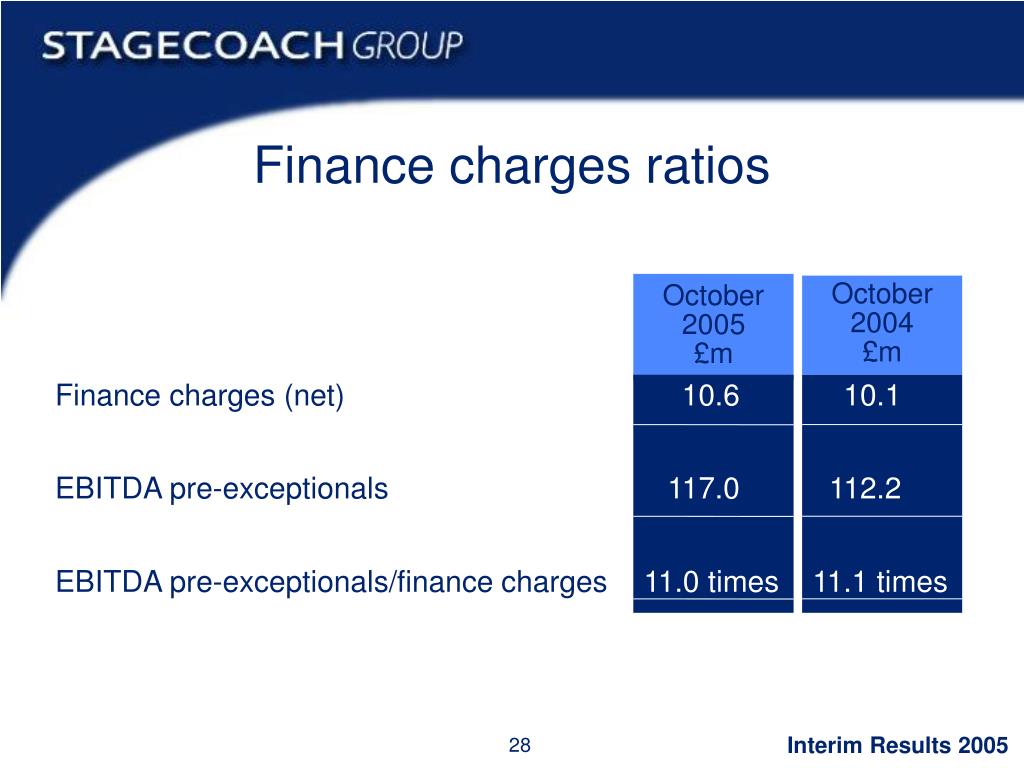 STAGECOACH GROUP

Finance charges ratios

| | October 2005 £m | October 2004 £m |
|---|---|---|
| Finance charges (net) | 10.6 | 10.1 |
| EBITDA pre-exceptionals | 117.0 | 112.2 |
| EBITDA pre-exceptionals/finance charges | 11.0 times | 11.1 times |

28

Interim Results 2005